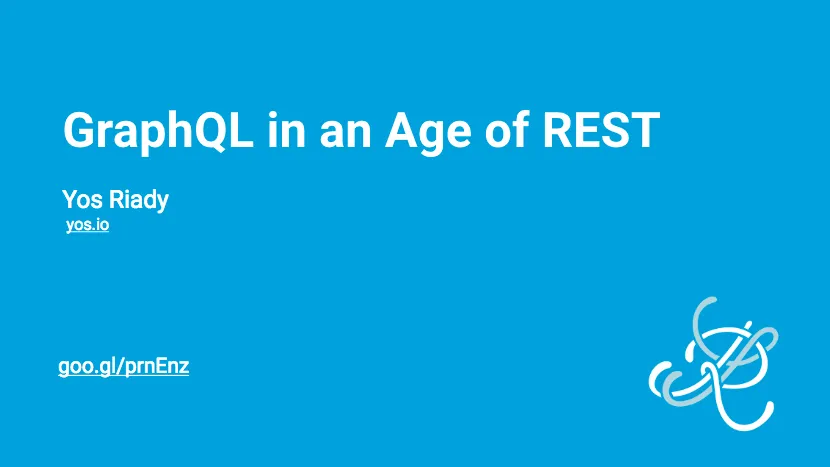 GraphQL in an Age of REST

Yos Riady
yos.io

goo.gl/prnEnz